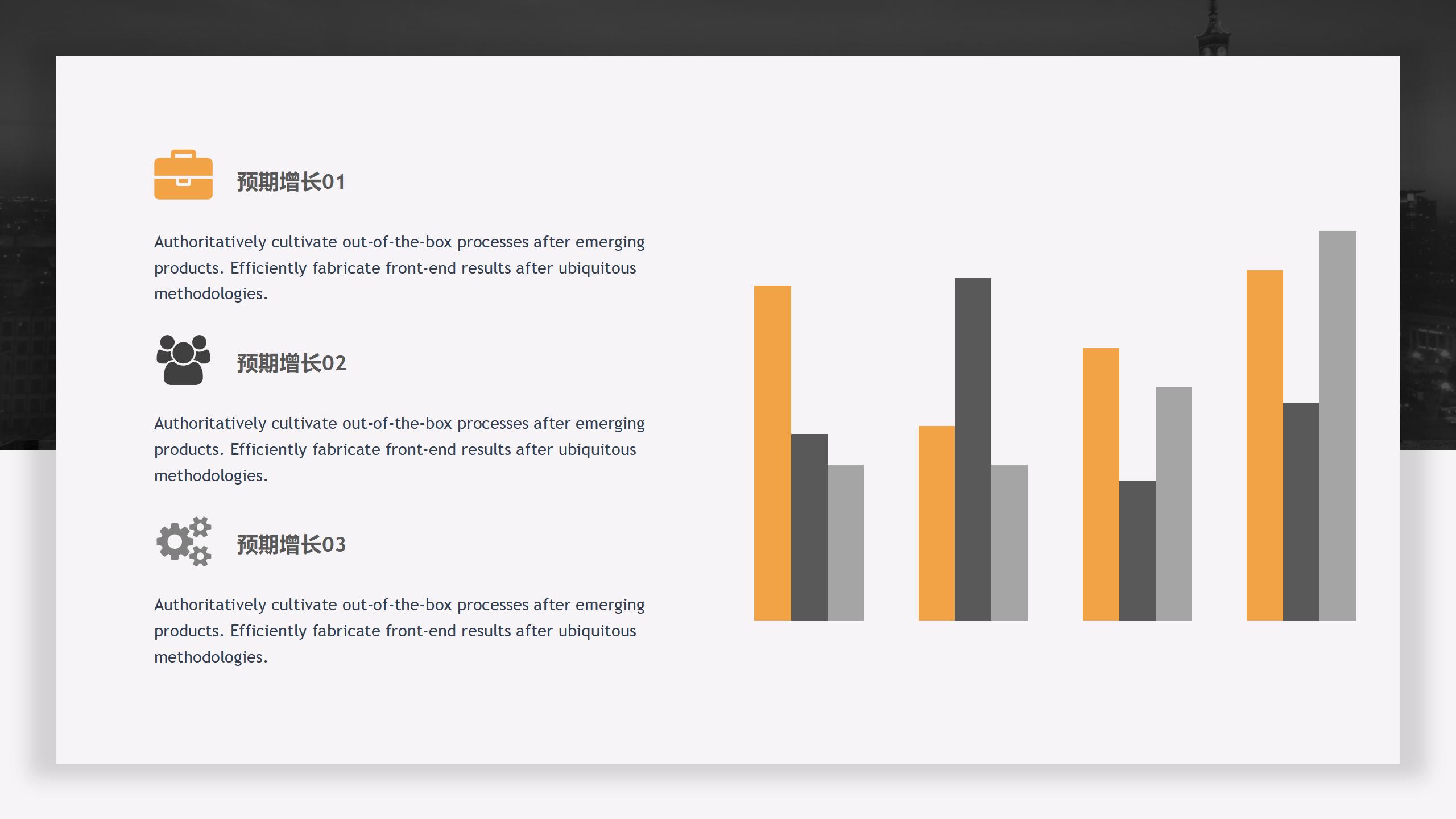 预期增长01

Authoritatively cultivate out-of-the-box processes after emerging products. Efficiently fabricate front-end results after ubiquitous methodologies.

预期增长02

Authoritatively cultivate out-of-the-box processes after emerging products. Efficiently fabricate front-end results after ubiquitous methodologies.

预期增长03

Authoritatively cultivate out-of-the-box processes after emerging products. Efficiently fabricate front-end results after ubiquitous methodologies.